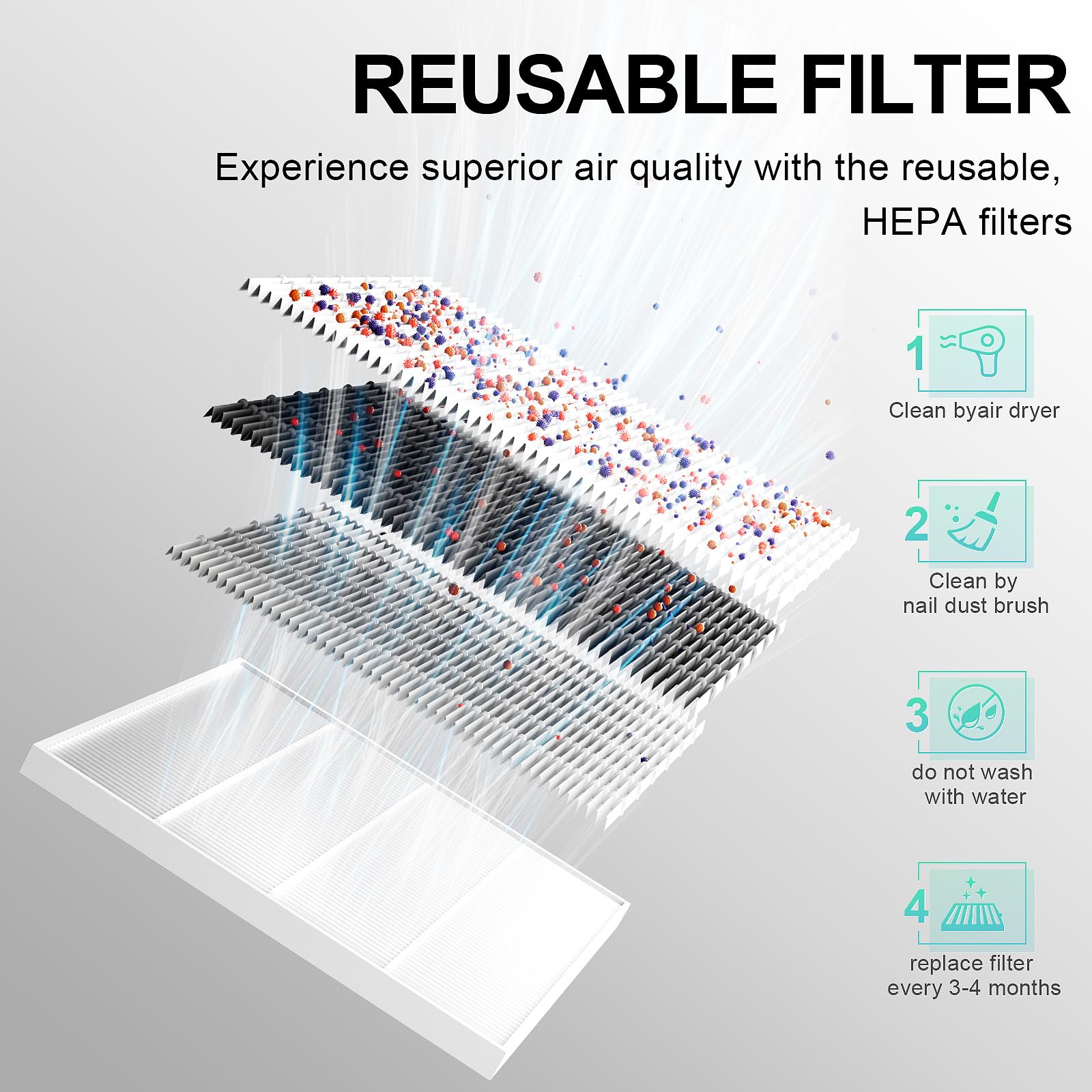 REUSABLE FILTER

Experience superior air quality with the reusable, HEPA filters

1

Clean byair dryer

2

Clean by nail dust brush

3

do not wash with water

4

replace filter every 3-4 months